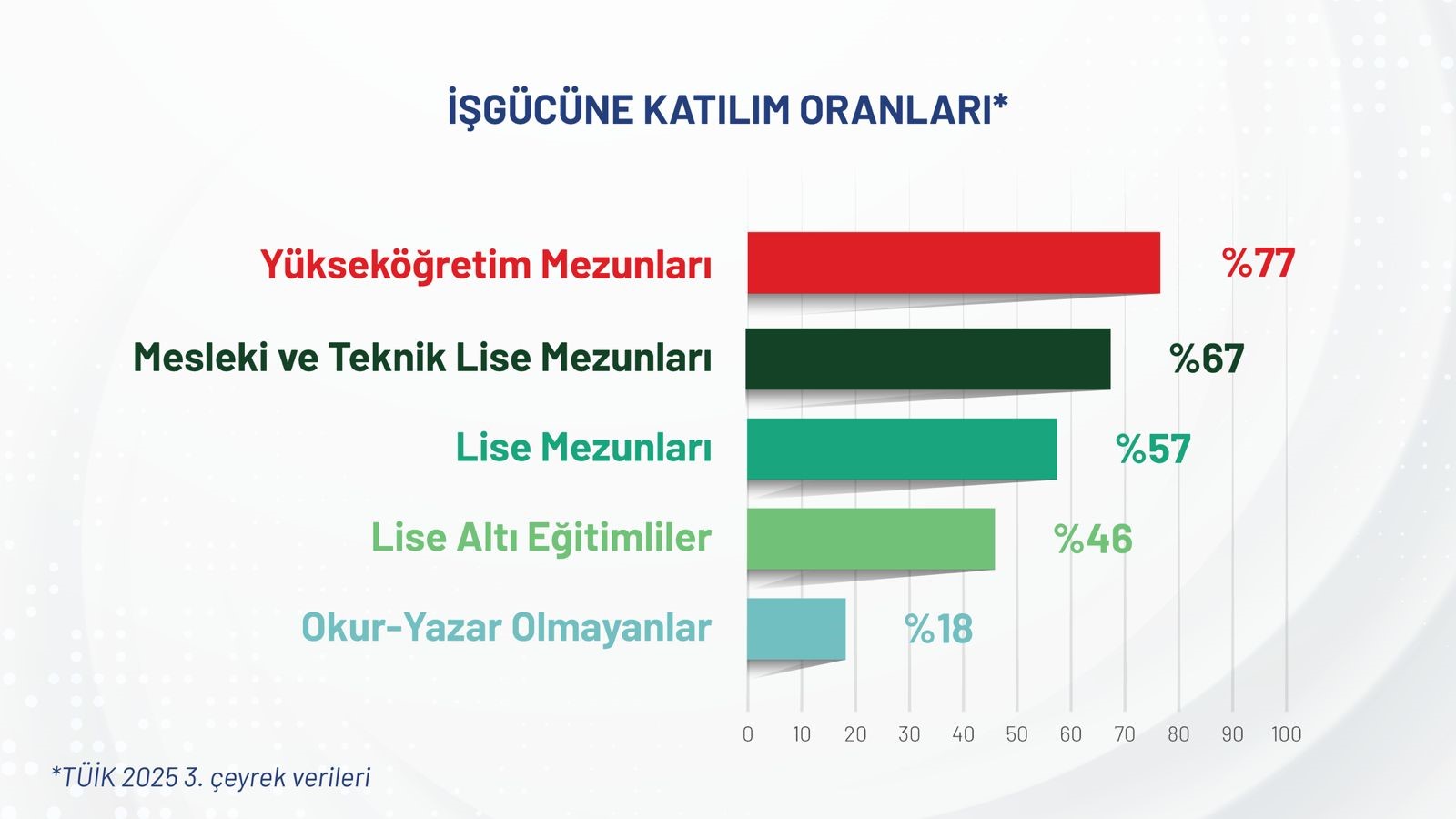 İŞGÜCÜNE KATILIM ORANLARI*

Yükseköğretim Mezunları %77

Mesleki ve Teknik Lise Mezunları %67

Lise Mezunları %57

Lise Altı Eğitimliler %46

Okur-Yazar Olmayanlar %18

0 10 20 30 40 50 60 70 80 90 100

*TÜİK 2025 3. çeyrek verileri